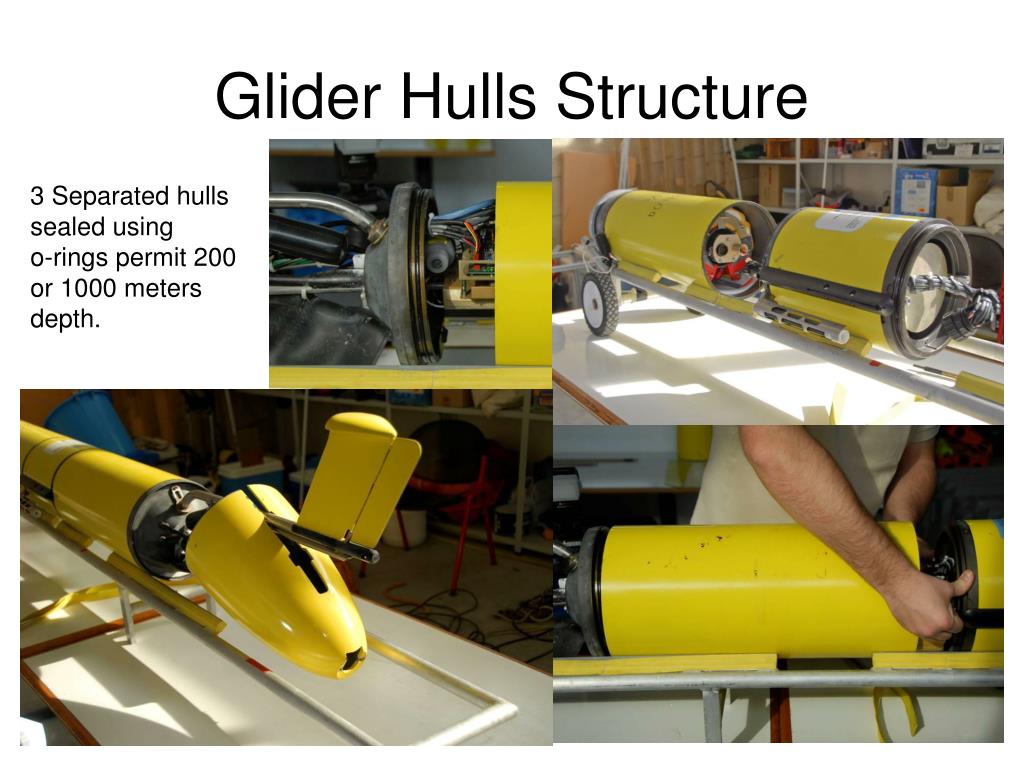 Glider Hulls Structure

3 Separated hulls sealed using o-rings permit 200 or 1000 meters depth.